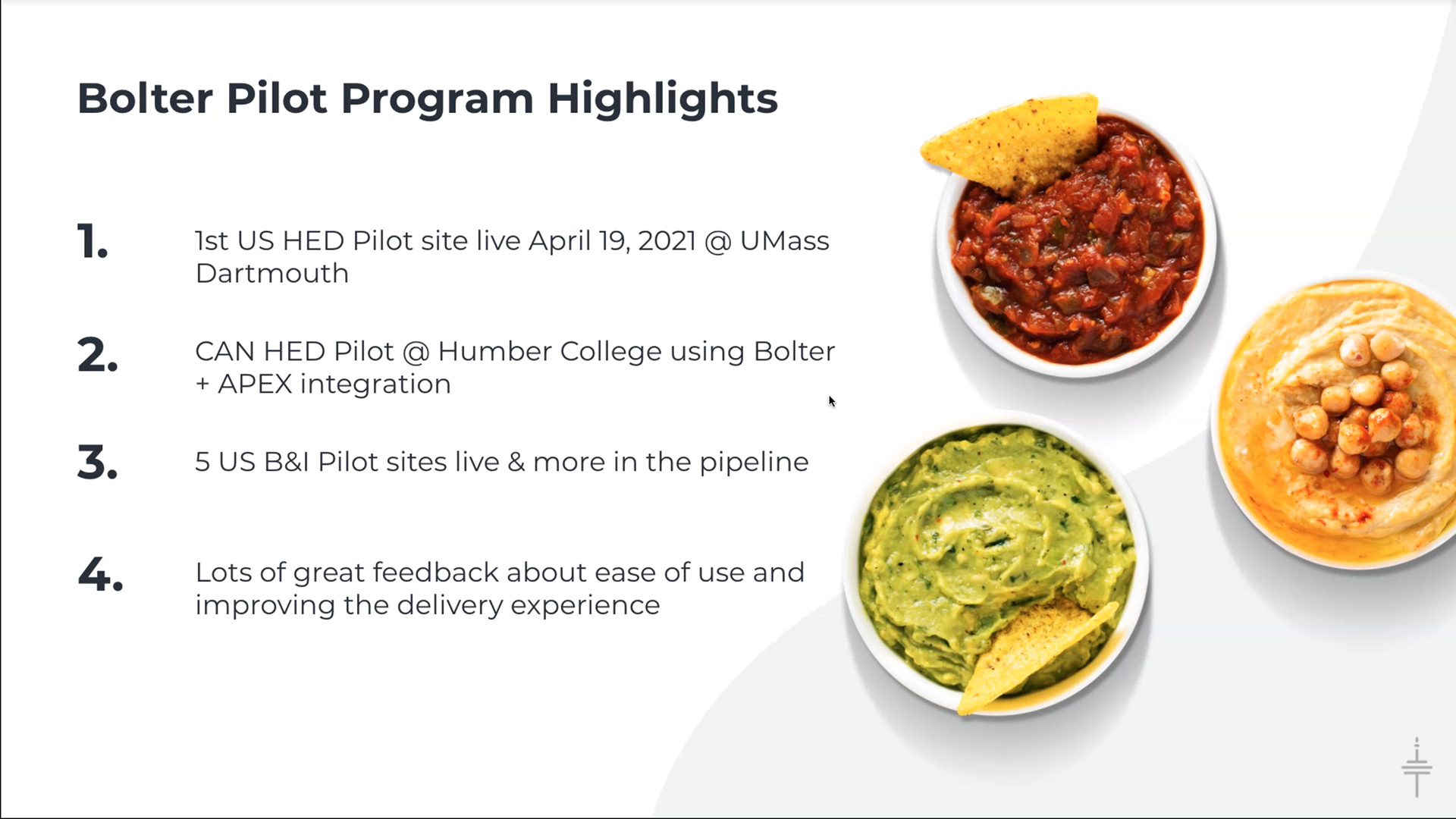 Bolter Pilot Program Highlights

1. 1st US HED Pilot site live April 19, 2021 @ UMass Dartmouth

2. CAN HED Pilot @ Humber College using Bolter + APEX integration

3. 5 US B&I Pilot sites live & more in the pipeline

4. Lots of great feedback about ease of use and improving the delivery experience